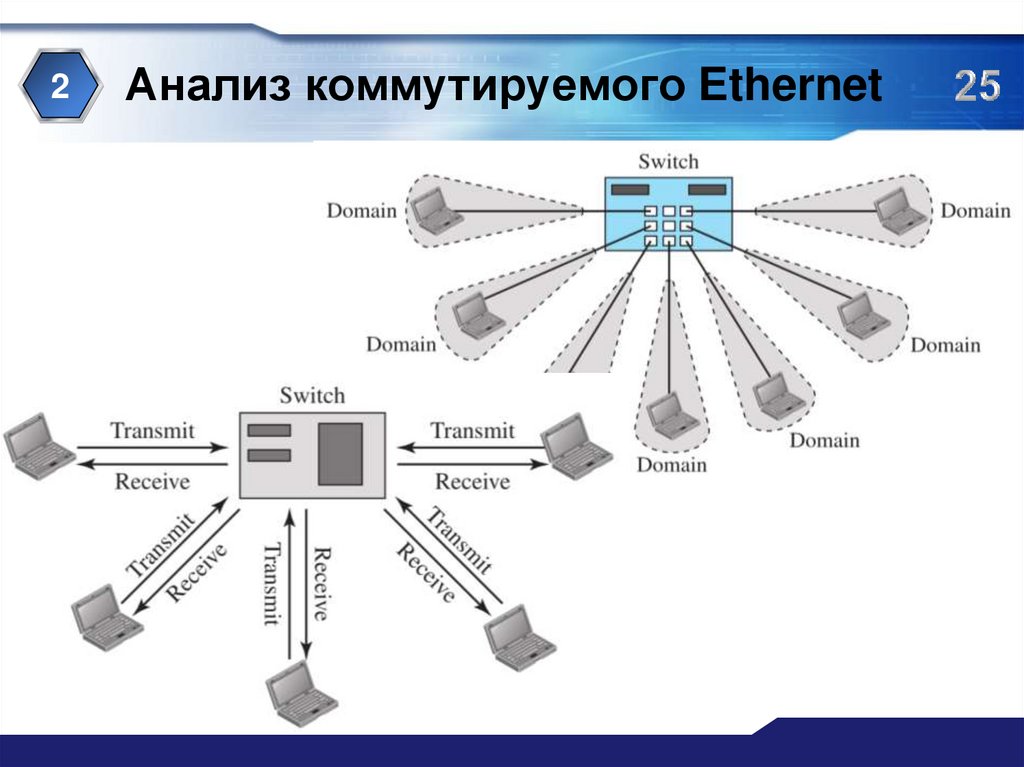 2

Анализ коммутируемого Ethernet

25

Switch

Domain

Domain

Domain

Domain

Domain

Domain

Switch

Transmit

Receive

Transmit

Receive

Transmit

Receive

Transmit

Receive

Transmit

Receive